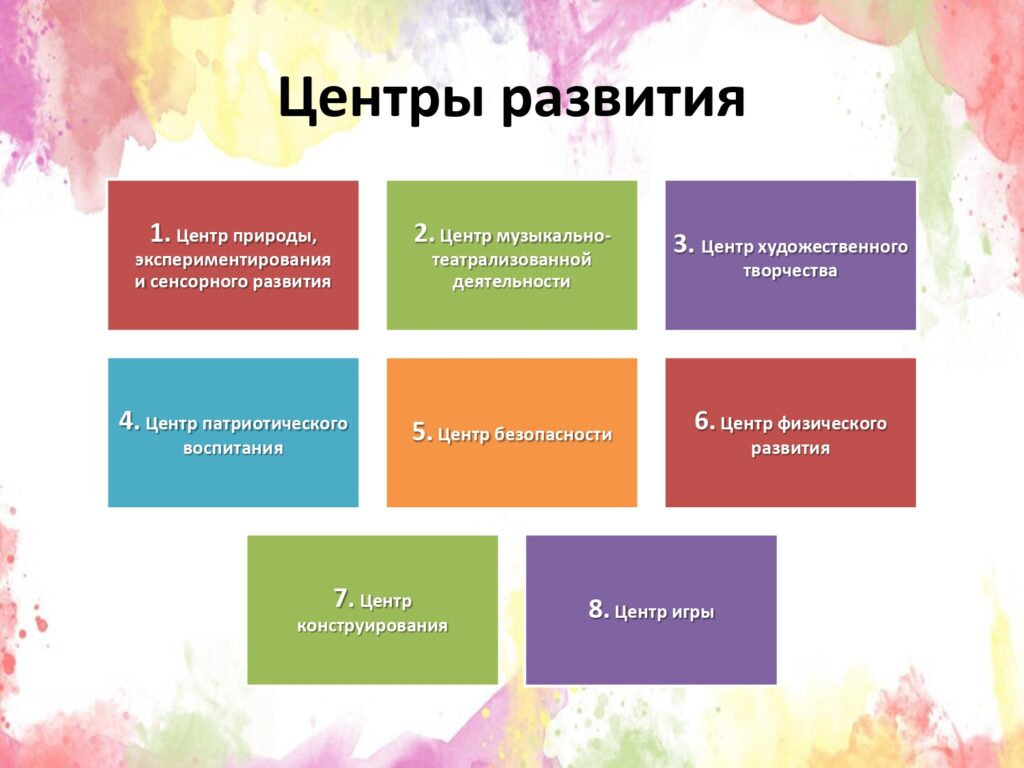 Центры развития

1. Центр природы, экспериментирования и сенсорного развития

2. Центр музыкально-театрализованной деятельности

3. Центр художественного творчества

4. Центр патриотического воспитания

5. Центр безопасности

6. Центр физического развития

7. Центр конструирования

8. Центр игры